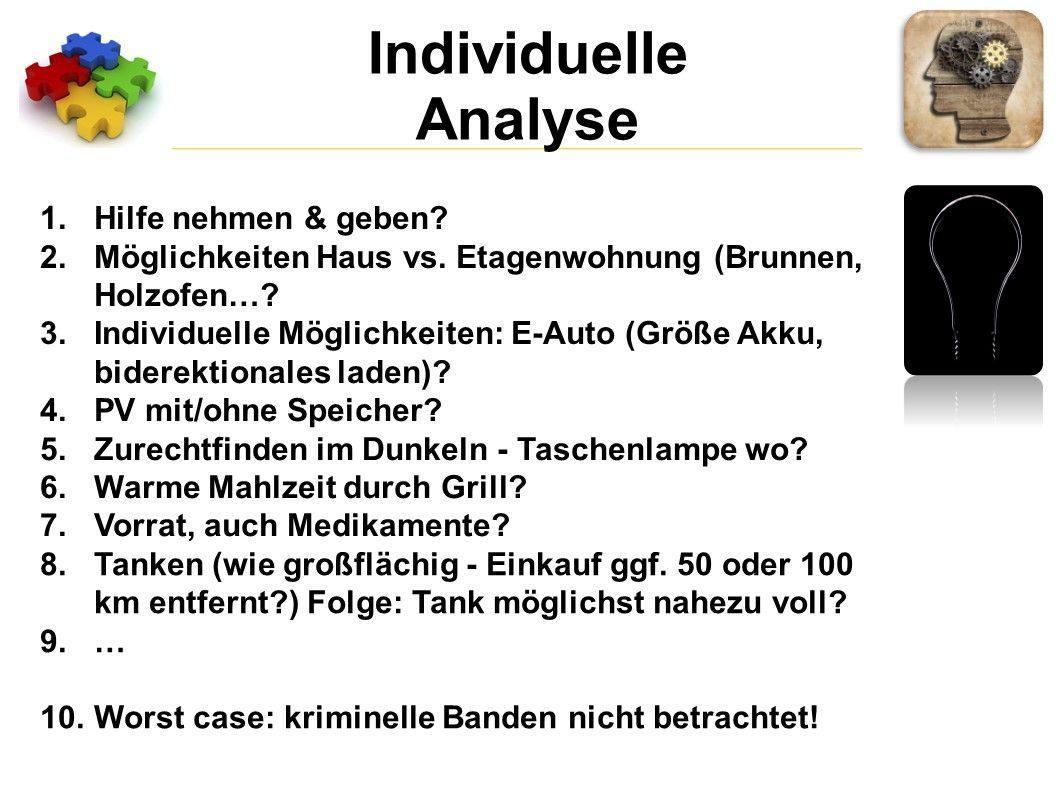 Individuelle Analyse

1. Hilfe nehmen & geben?
2. Möglichkeiten Haus vs. Etagenwohnung (Brunnen, Holzofen…?
3. Individuelle Möglichkeiten: E-Auto (Größe Akku, biderektionales laden)?
4. PV mit/ohne Speicher?
5. Zurechtfinden im Dunkeln - Taschenlampe wo?
6. Warme Mahlzeit durch Grill?
7. Vorrat, auch Medikamente?
8. Tanken (wie großflächig - Einkauf ggf. 50 oder 100 km entfernt?) Folge: Tank möglichst nahezu voll?
9. …

10. Worst case: kriminelle Banden nicht betrachtet!